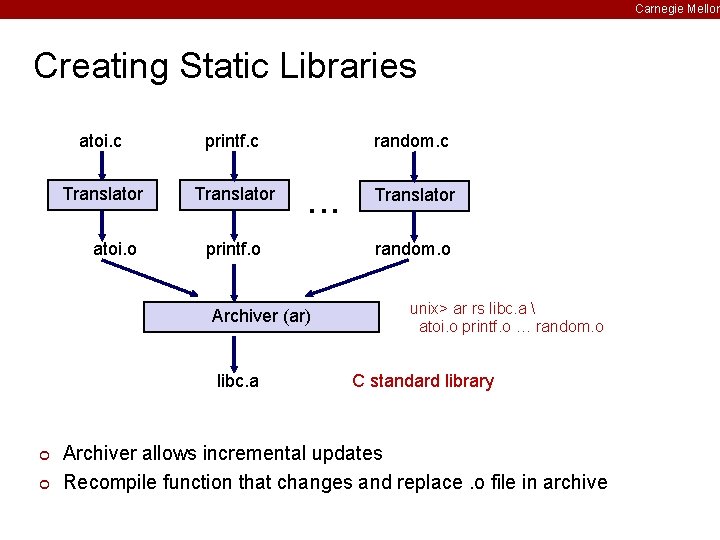 Carnegie Mellon

Creating Static Libraries

atoi.c
printf.c
random.c

Translator
Translator
...
Translator

atoi.o
printf.o
random.o

Archiver (ar)

unix> ar rs libc.a \
atoi.o printf.o … random.o

libc.a
C standard library

Archiver allows incremental updates

Recompile function that changes and replace .o file in archive